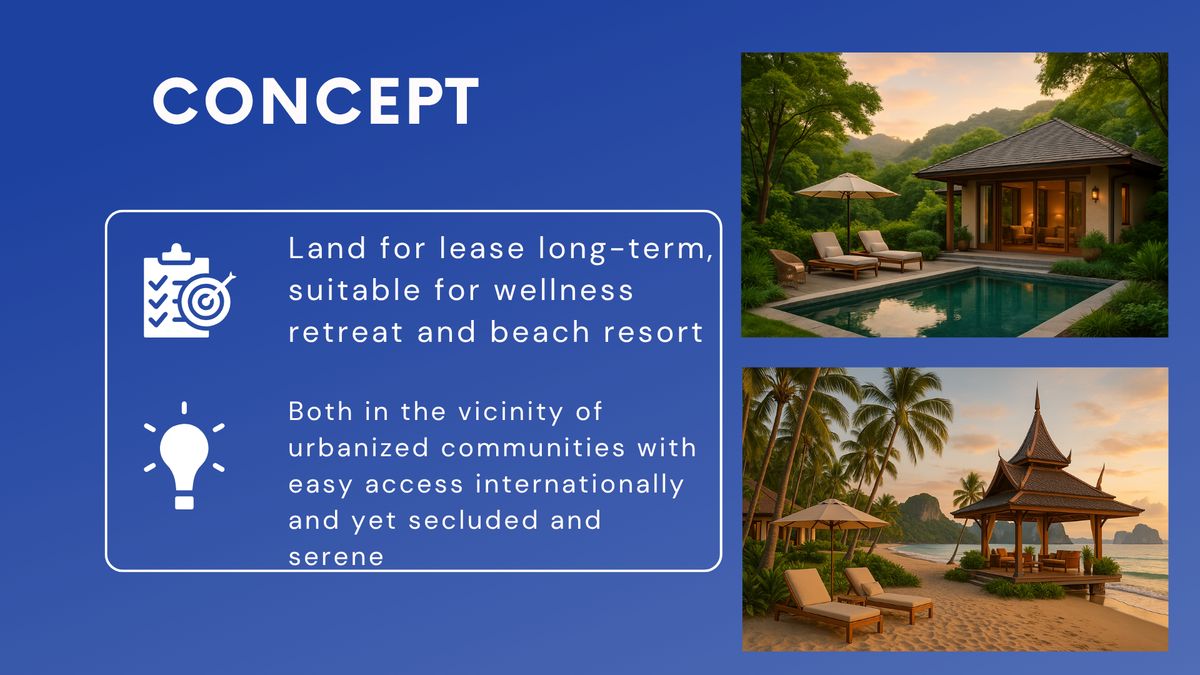 CONCEPT

Land for lease long-term, suitable for wellness retreat and beach resort

Both in the vicinity of urbanized communities with easy access internationally and yet secluded and serene